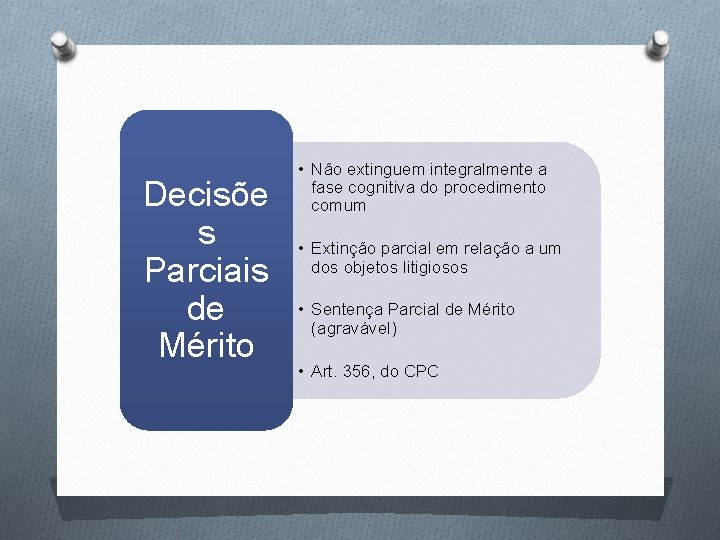 Decisões Parciais de Mérito

• Não extinguem integralmente a fase cognitiva do procedimento comum

• Extinção parcial em relação a um dos objetos litigiosos

• Sentença Parcial de Mérito (agravável)

• Art. 356, do CPC